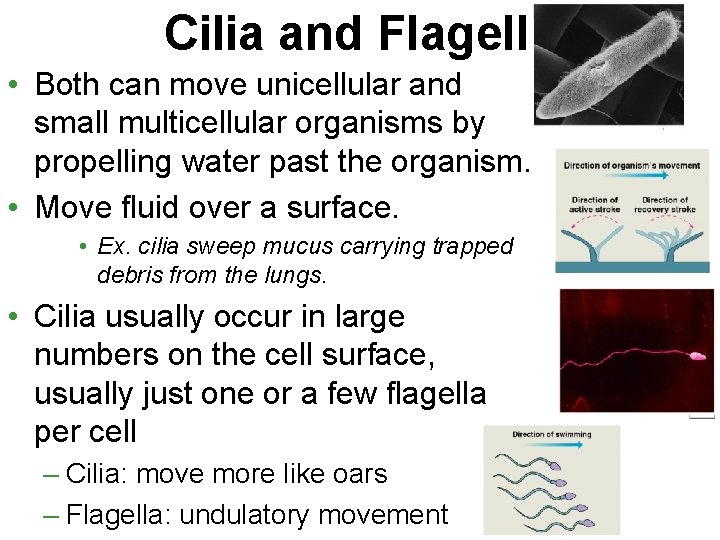 Cilia and Flagell

• Both can move unicellular and small multicellular organisms by propelling water past the organism.
• Move fluid over a surface.
  • Ex. cilia sweep mucus carrying trapped debris from the lungs.
• Cilia usually occur in large numbers on the cell surface, usually just one or a few flagella per cell
  – Cilia: move more like oars
  – Flagella: undulatory movement

Direction of organism's movement
Direction of active stroke
Direction of recovery stroke

Direction of swimming